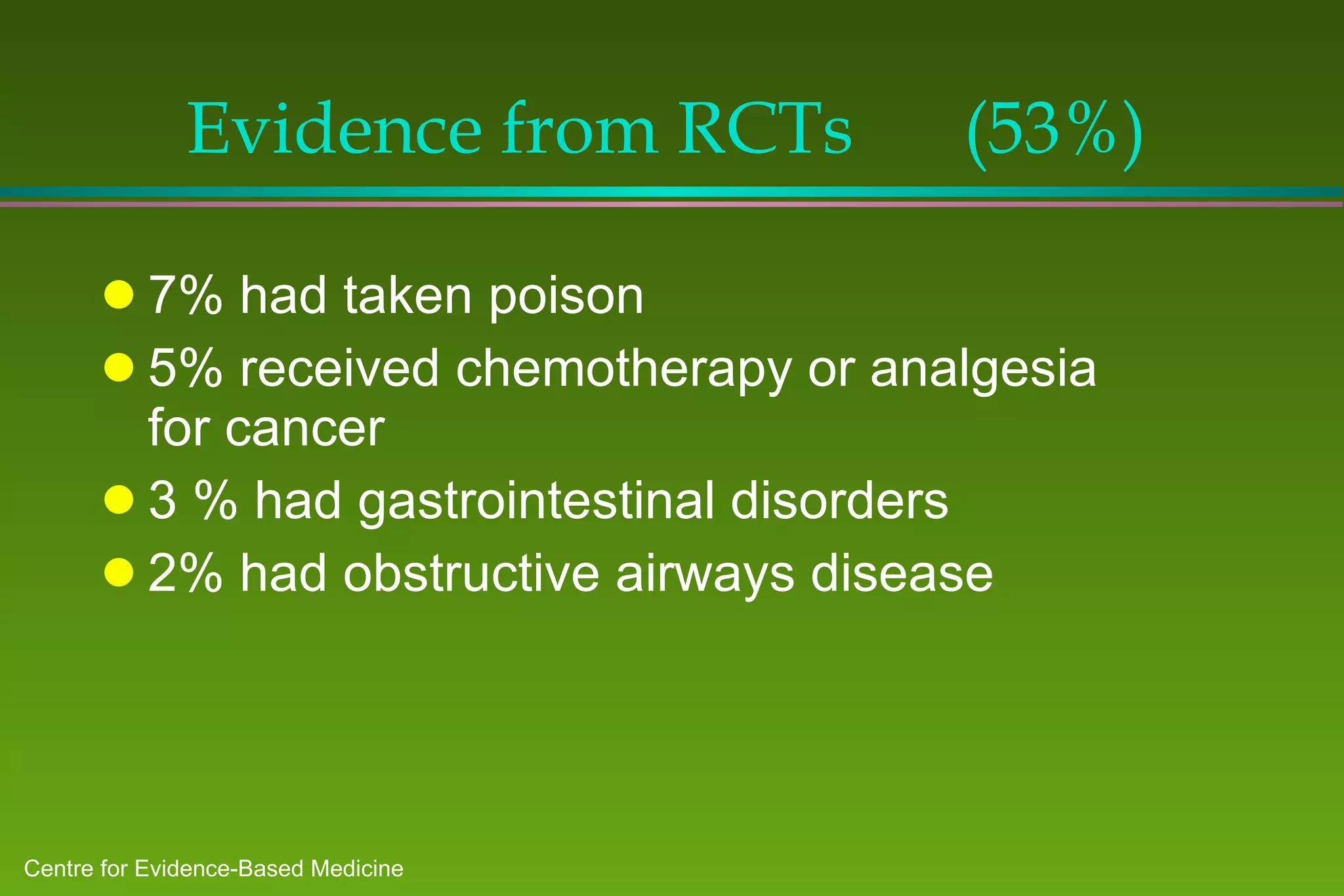 Evidence from RCTs (53%)

- 7% had taken poison
- 5% received chemotherapy or analgesia for cancer
- 3 % had gastrointestinal disorders
- 2% had obstructive airways disease

Centre for Evidence-Based Medicine